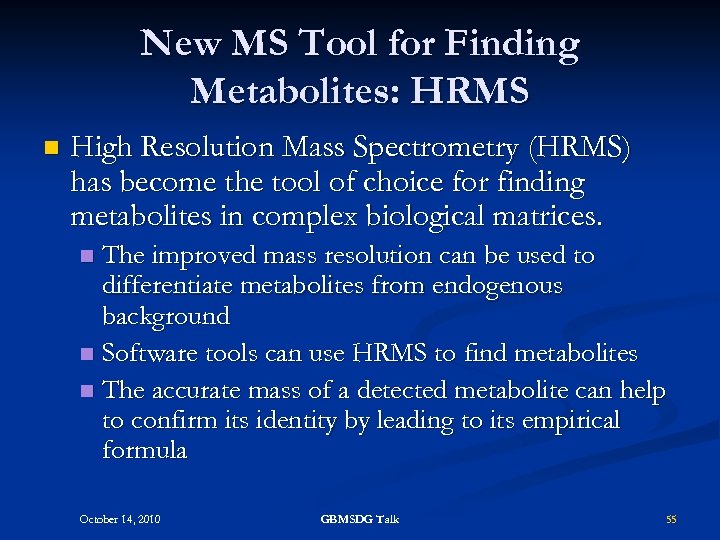 New MS Tool for Finding Metabolites: HRMS

High Resolution Mass Spectrometry (HRMS) has become the tool of choice for finding metabolites in complex biological matrices.

The improved mass resolution can be used to differentiate metabolites from endogenous background

Software tools can use HRMS to find metabolites

The accurate mass of a detected metabolite can help to confirm its identity by leading to its empirical formula

October 14, 2010

GBMSDG Talk

55